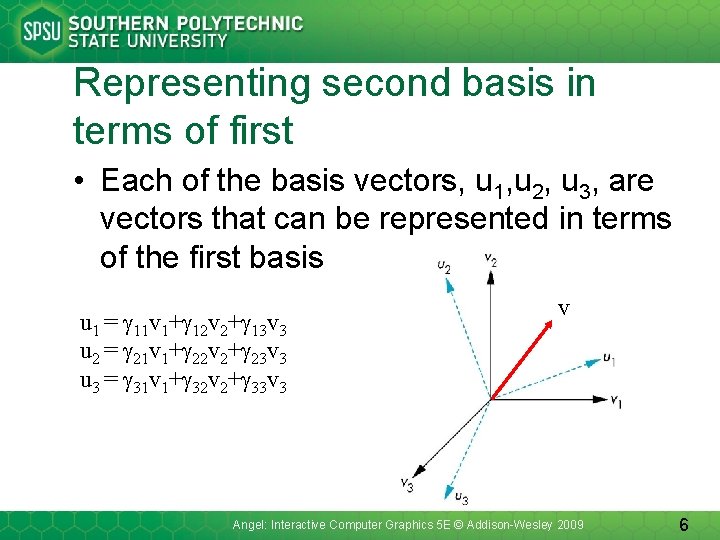 SPSU SOUTHERN POLYTECHNIC STATE UNIVERSITY

Representing second basis in terms of first

• Each of the basis vectors, $u_1$,$u_2$, $u_3$, are vectors that can be represented in terms of the first basis

$u_1 = \gamma_{11}v_1+\gamma_{12}v_2+\gamma_{13}v_3$
$u_2 = \gamma_{21}v_1+\gamma_{22}v_2+\gamma_{23}v_3$
$u_3 = \gamma_{31}v_1+\gamma_{32}v_2+\gamma_{33}v_3$

$u_2$ $v_2$ v $u_1$ $v_1$ $v_3$ $u_3$

Angel: Interactive Computer Graphics 5E © Addison-Wesley 2009

6